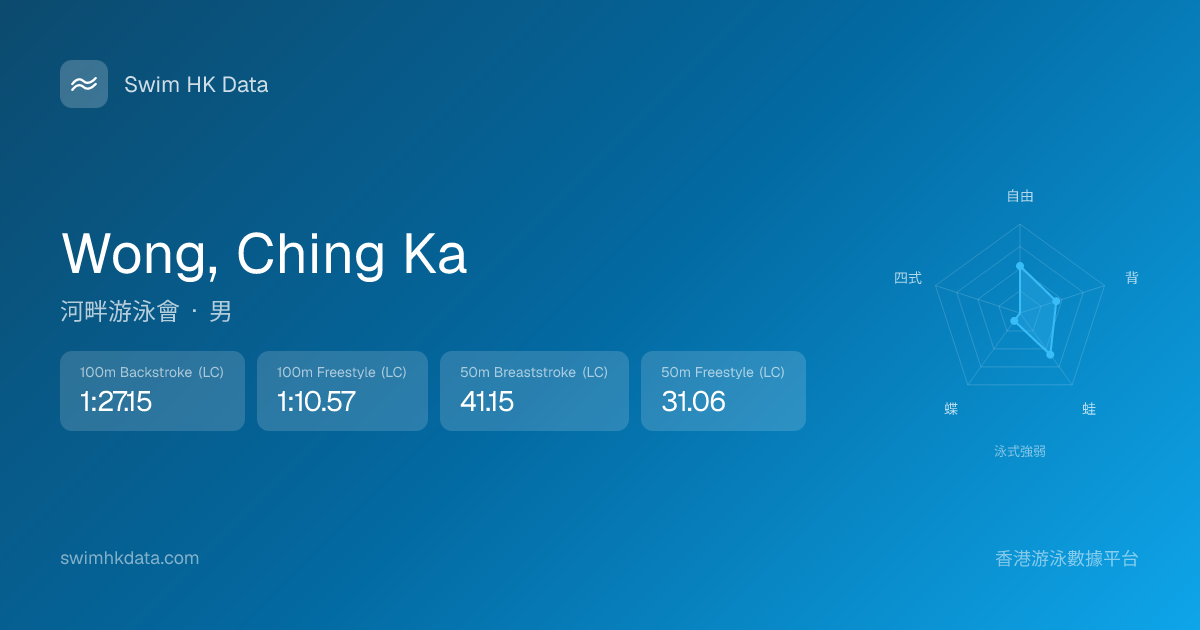 Swim HK Data

Wong, Ching Ka

河畔游泳會 · 男

100m Backstroke (LC)
1:27.15

100m Freestyle (LC)
1:10.57

50m Breaststroke (LC)
41.15

50m Freestyle (LC)
31.06

自由
背
蛙
蝶
四式
泳式強弱

swimhkdata.com

香港游泳數據平台